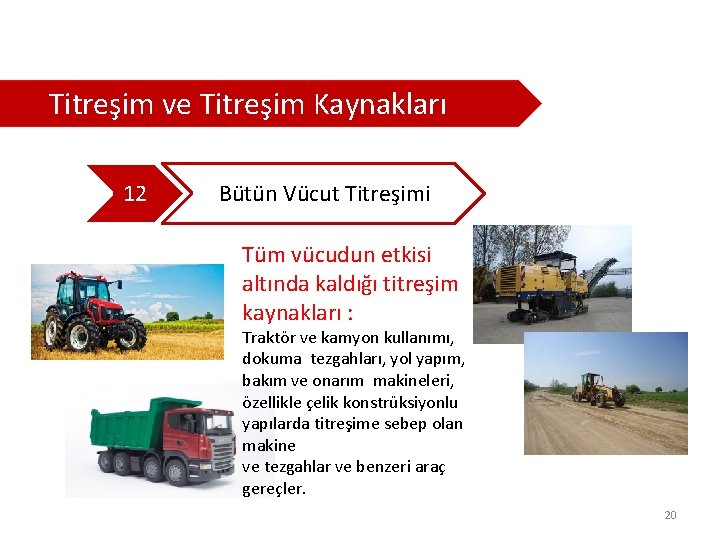 Titreşim ve Titreşim Kaynakları

12

Bütün Vücut Titreşimi

Tüm vücudun etkisi altında kaldığı titreşim kaynakları :

Traktör ve kamyon kullanımı, dokuma tezgahları, yol yapım, bakım ve onarım makineleri, özellikle çelik konstrüksiyonlu yapılarda titreşime sebep olan makine
ve tezgahlar ve benzeri araç gereçler.

20